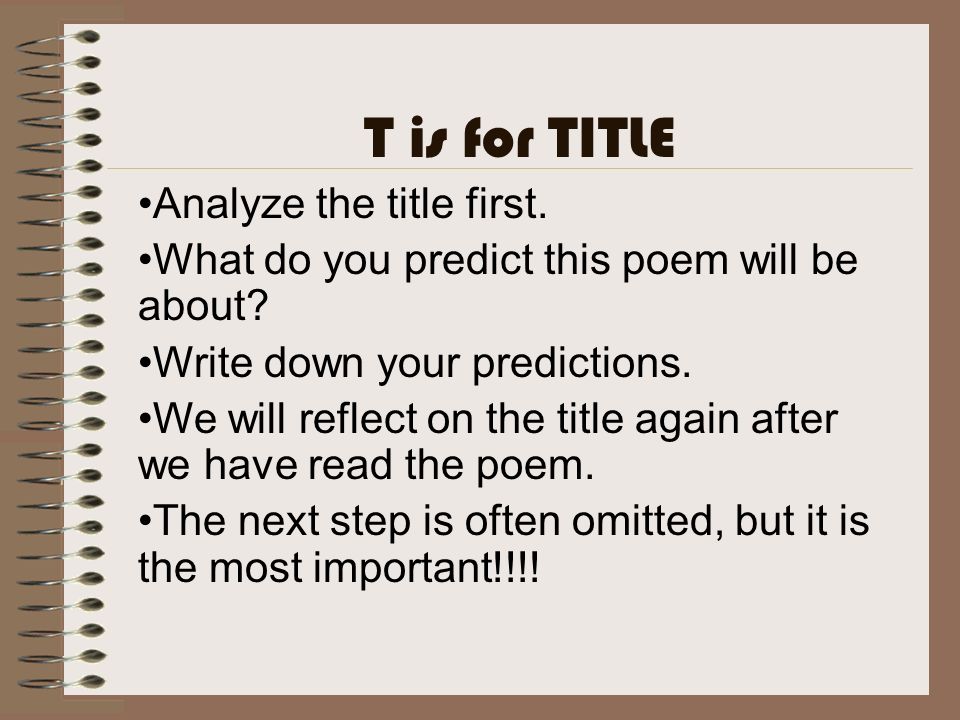 T is for TITLE

•Analyze the title first.

•What do you predict this poem will be about?

•Write down your predictions.

•We will reflect on the title again after we have read the poem.

•The next step is often omitted, but it is the most important!!!!